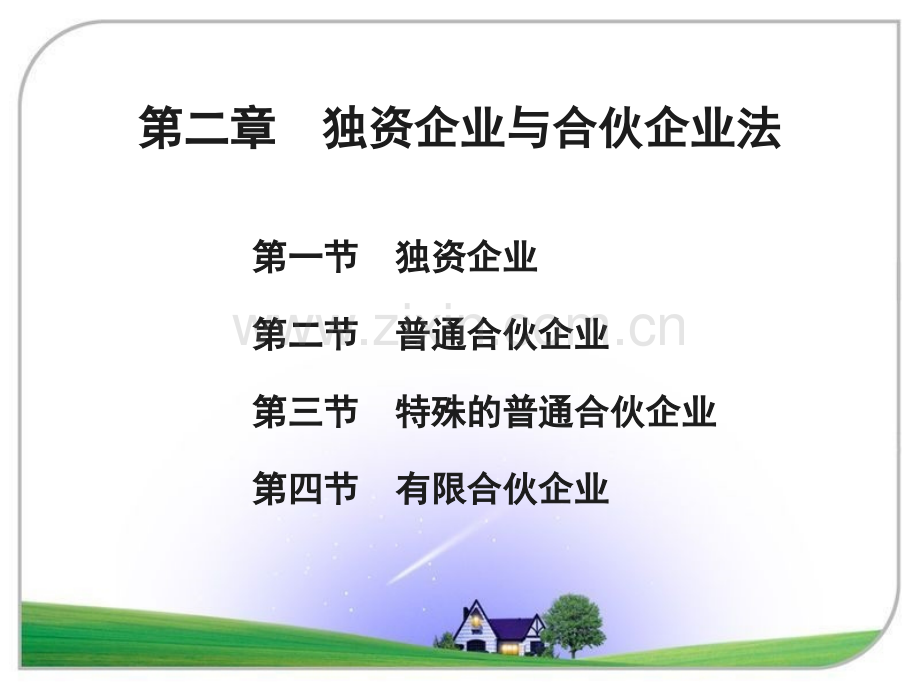 第二章　独资企业与合伙企业法

第一节　独资企业

第二节　普通合伙企业

第三节　特殊的普通合伙企业

第四节　有限合伙企业

www.zixin.com.cn